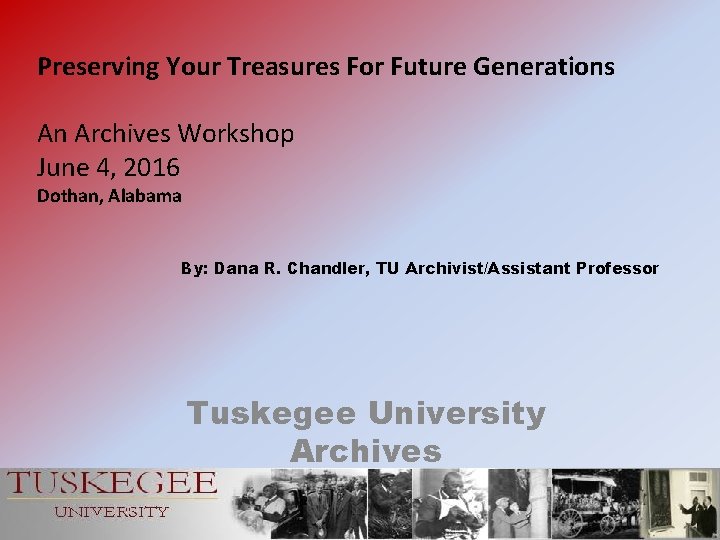 Preserving Your Treasures For Future Generations

An Archives Workshop
June 4, 2016
Dothan, Alabama

By: Dana R. Chandler, TU Archivist/Assistant Professor

Tuskegee University Archives

TUSKEGEE
UNIVERSITY